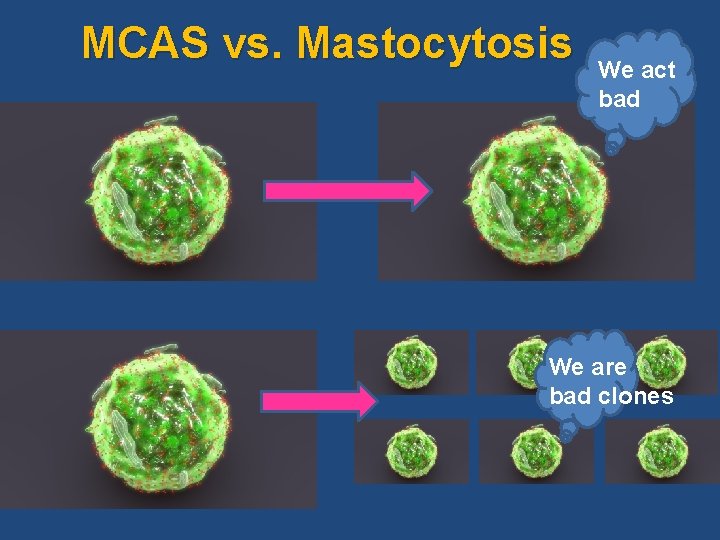 MCAS vs. Mastocytosis

We act bad

We are bad clones